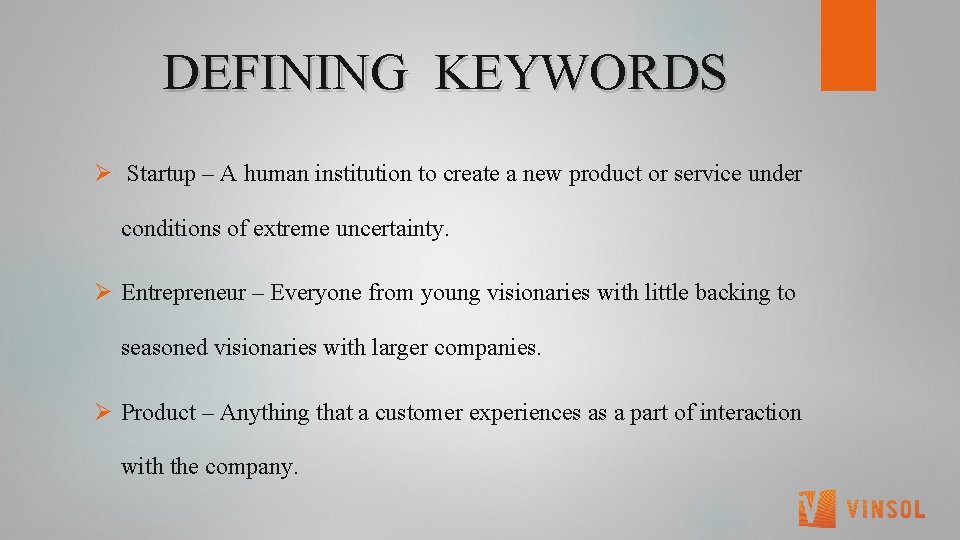 DEFINING KEYWORDS

➢ Startup – A human institution to create a new product or service under conditions of extreme uncertainty.

➢ Entrepreneur – Everyone from young visionaries with little backing to seasoned visionaries with larger companies.

➢ Product – Anything that a customer experiences as a part of interaction with the company.

VINSOL